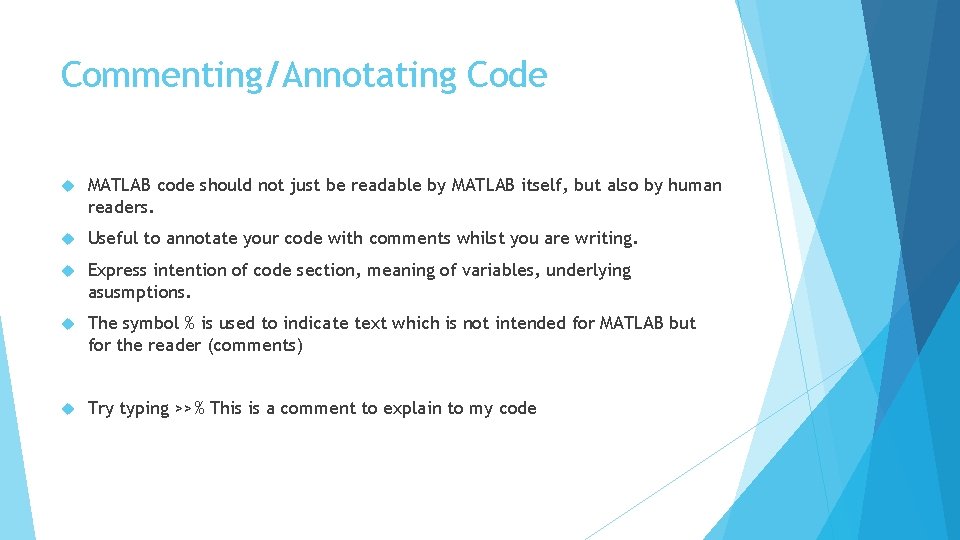 Commenting/Annotating Code

MATLAB code should not just be readable by MATLAB itself, but also by human readers.

Useful to annotate your code with comments whilst you are writing.

Express intention of code section, meaning of variables, underlying asusmptions.

The symbol % is used to indicate text which is not intended for MATLAB but for the reader (comments)

Try typing >>% This is a comment to explain to my code